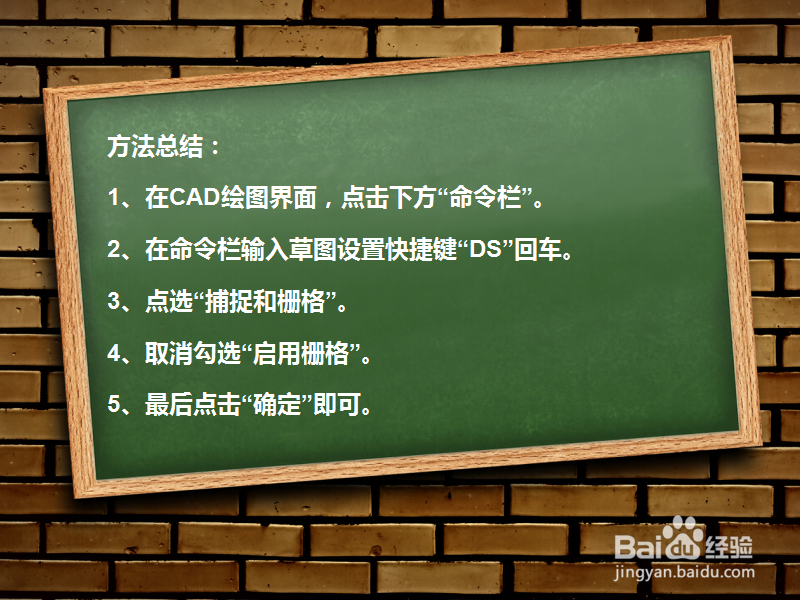 方法总结：

1、在CAD绘图界面，点击下方“命令栏”。

2、在命令栏输入草图设置快捷键“DS”回车。

3、点选“捕捉和栅格”。

4、取消勾选“启用栅格”。

5、最后点击“确定”即可。

Baidu经验
jingyan.baidu.com